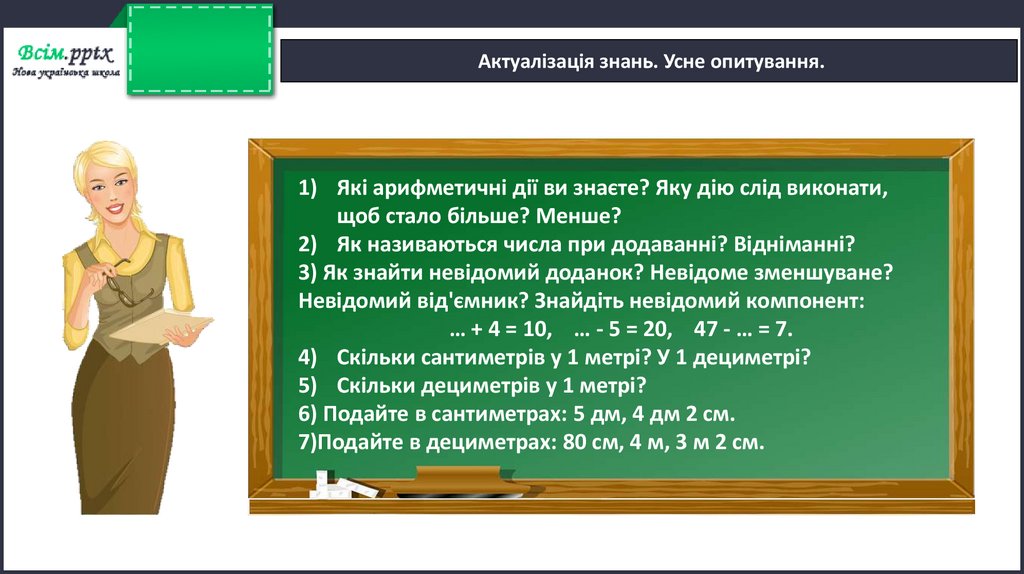 Всім.pptx
Нова українська школа

Актуалізація знань. Усне опитування.

1) Які арифметичні дії ви знаєте? Яку дію слід виконати, щоб стало більше? Менше?
2) Як називаються числа при додаванні? Відніманні?
3) Як знайти невідомий доданок? Невідоме зменшуване? Невідомий від'ємник? Знайдіть невідомий компонент:
… + 4 = 10, … - 5 = 20, 47 - … = 7.
4) Скільки сантиметрів у 1 метрі? У 1 дециметрі?
5) Скільки дециметрів у 1 метрі?
6) Подайте в сантиметрах: 5 дм, 4 дм 2 см.
7)Подайте в дециметрах: 80 см, 4 м, 3 м 2 см.